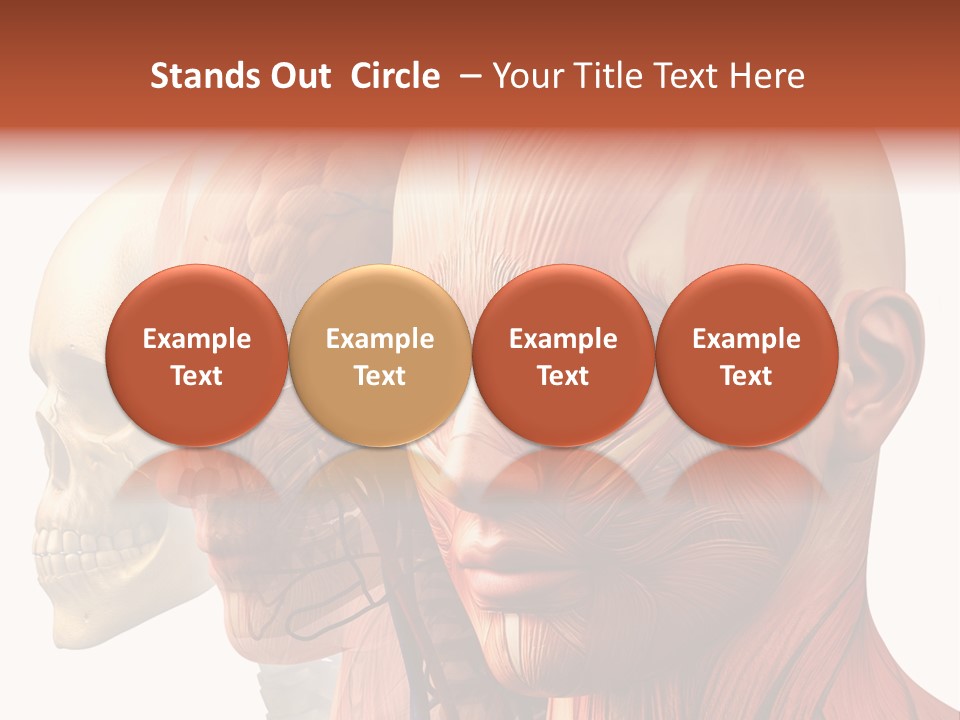 Stands Out Circle – Your Title Text Here

Example Text

Example Text

Example Text

Example Text